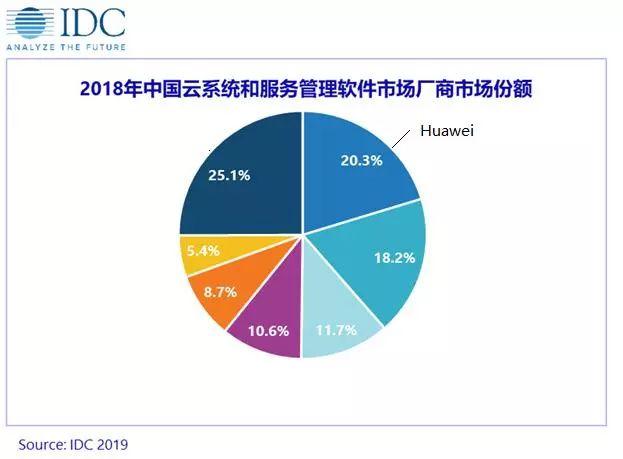 IDC
ANALYZE THE FUTURE

2018年中国云系统和服务管理软件市场厂商市场份额

Huawei

20.3%

18.2%

11.7%

10.6%

8.7%

5.4%

25.1%

Source: IDC 2019